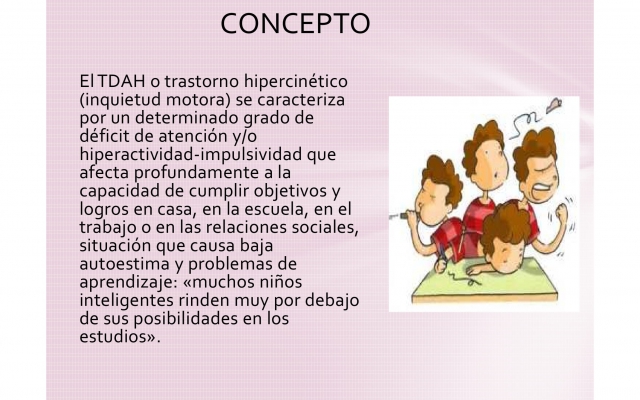 CONCEPTO

El TDAH o trastorno hipercinético (inquietud motora) se caracteriza por un determinado grado de déficit de atención y/o hiperactividad-impulsividad que afecta profundamente a la capacidad de cumplir objetivos y logros en casa, en la escuela, en el trabajo o en las relaciones sociales, situación que causa baja autoestima y problemas de aprendizaje: «muchos niños inteligentes rinden muy por debajo de sus posibilidades en los estudios».